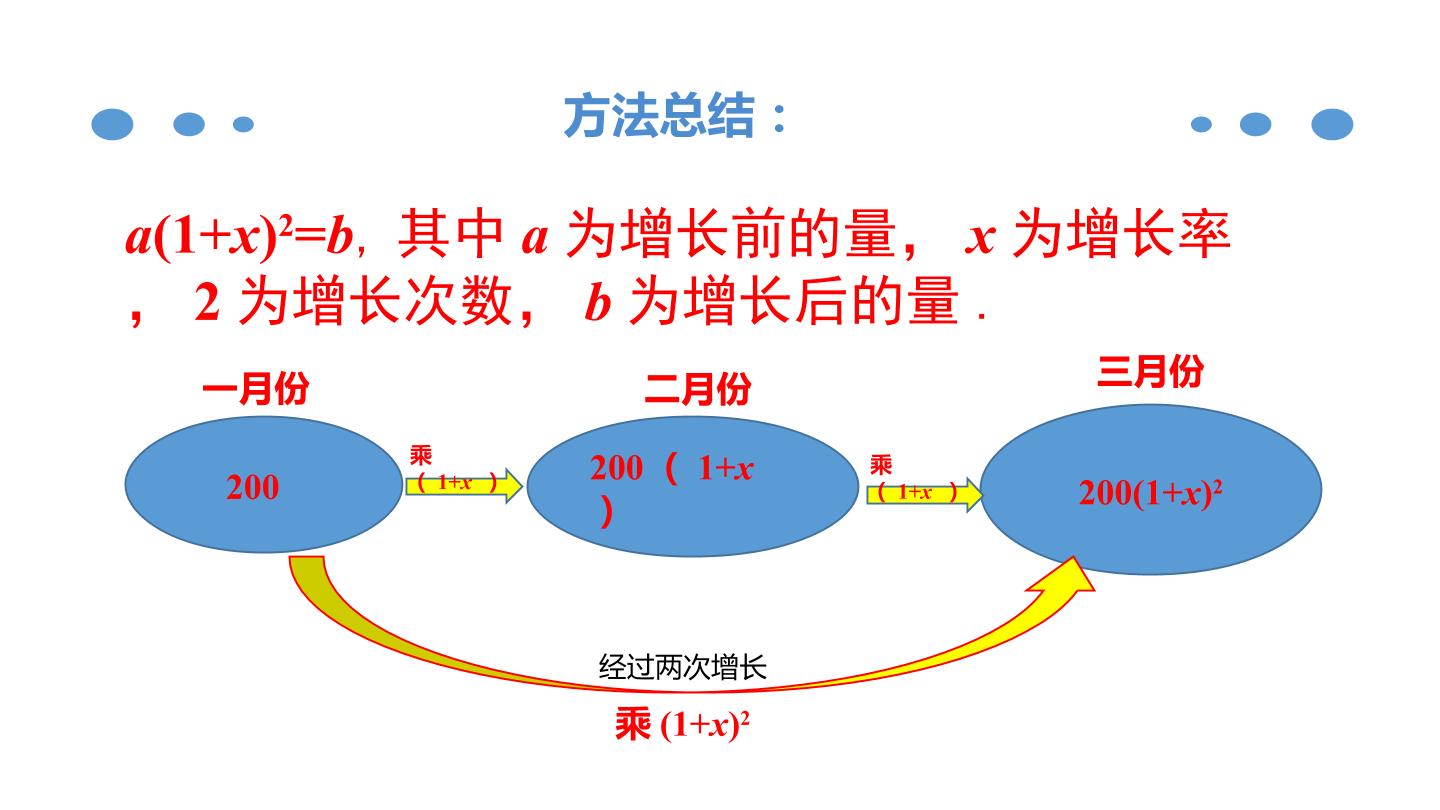 方法总结：

$a(1+x)^2=b$，其中$a$为增长前的量，$x$为增长率，2为增长次数，$b$为增长后的量．

一月份

200

乘（$1+x$）

二月份

$200(1+x)$

乘（$1+x$）

三月份

$200(1+x)^2$

经过两次增长

乘$(1+x)^2$